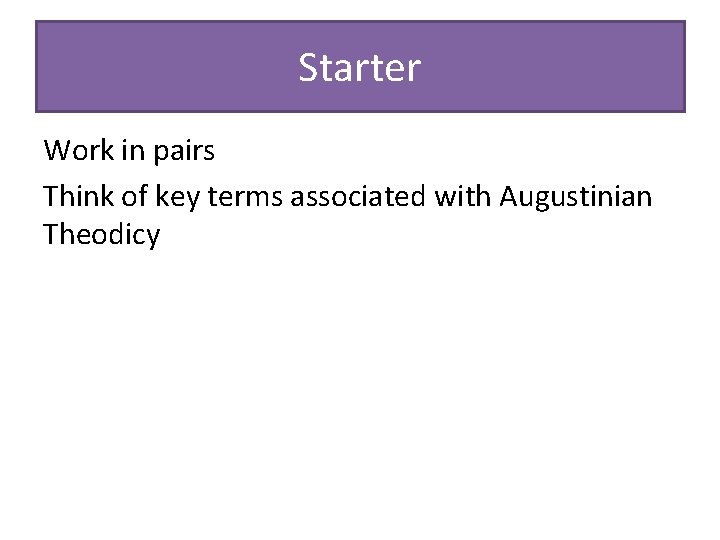 Starter

Work in pairs

Think of key terms associated with Augustinian Theodicy